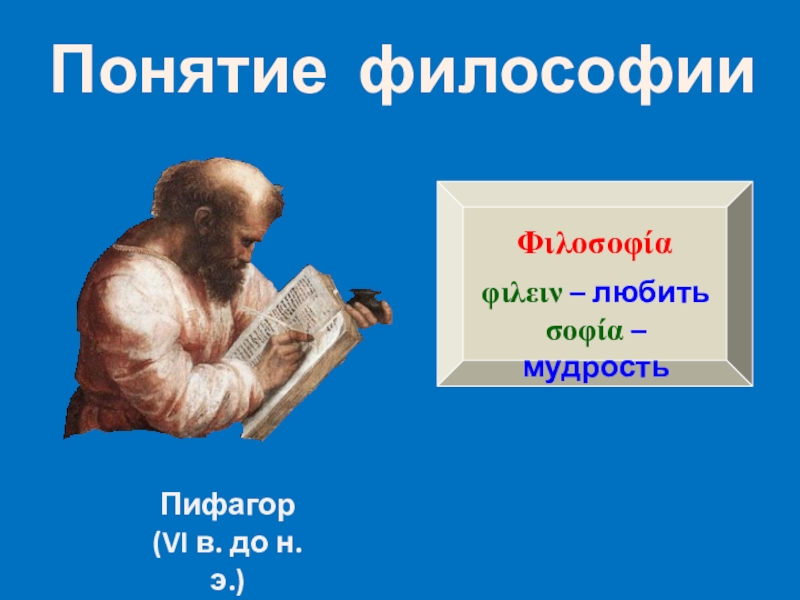 Понятие философии

Φιλοσοφία

φιλειν – любить
σοφία – мудрость

Пифагор
(VI в. до н. э.)